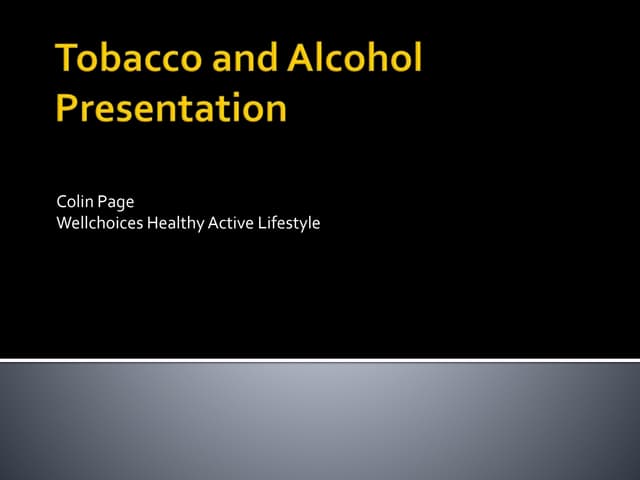 Tobacco and Alcohol Presentation

Colin Page
Wellchoices Healthy Active Lifestyle